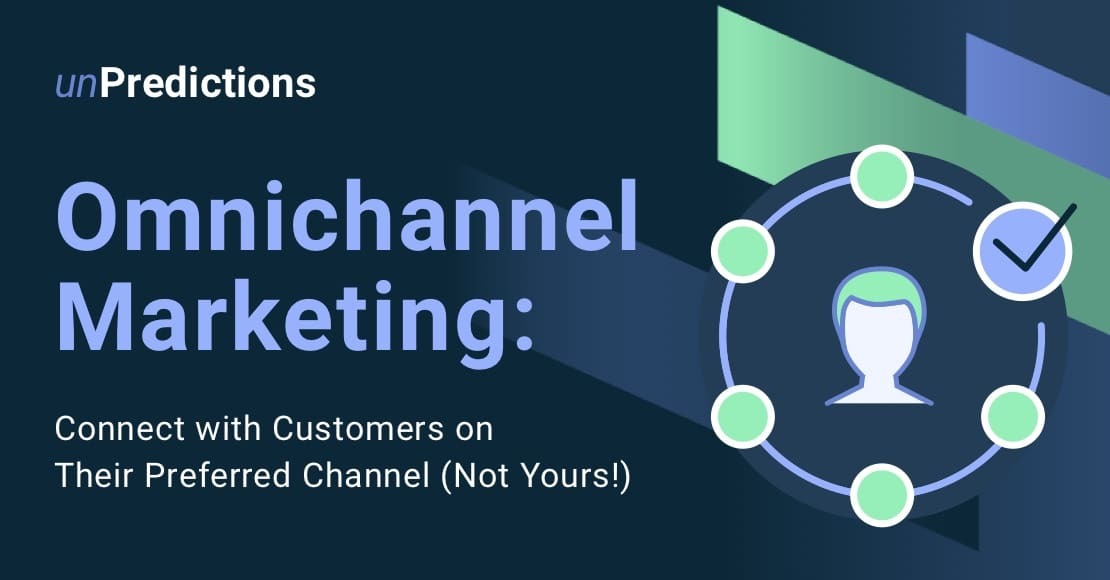 unPredictions

Omnichannel Marketing:

Connect with Customers on Their Preferred Channel (Not Yours!)